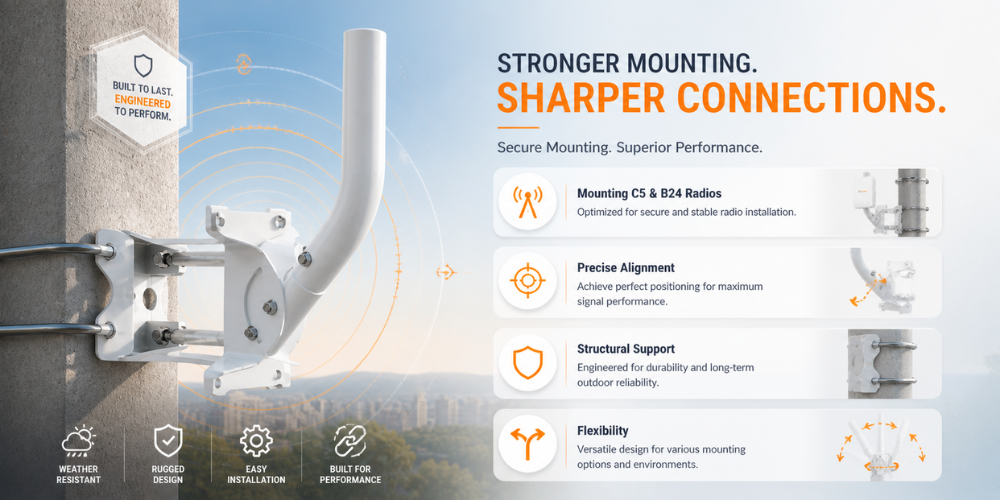 BUILT TO LAST. ENGINEERED TO PERFORM.

STRONGER MOUNTING.
SHARPER CONNECTIONS.

Secure Mounting. Superior Performance.

Mounting C5 & B24 Radios
Optimized for secure and stable radio installation.

Precise Alignment
Achieve perfect positioning for maximum signal performance.

Structural Support
Engineered for durability and long-term outdoor reliability.

Flexibility
Versatile design for various mounting options and environments.

WEATHER RESISTANT

RUGGED DESIGN

EASY INSTALLATION

BUILT FOR PERFORMANCE